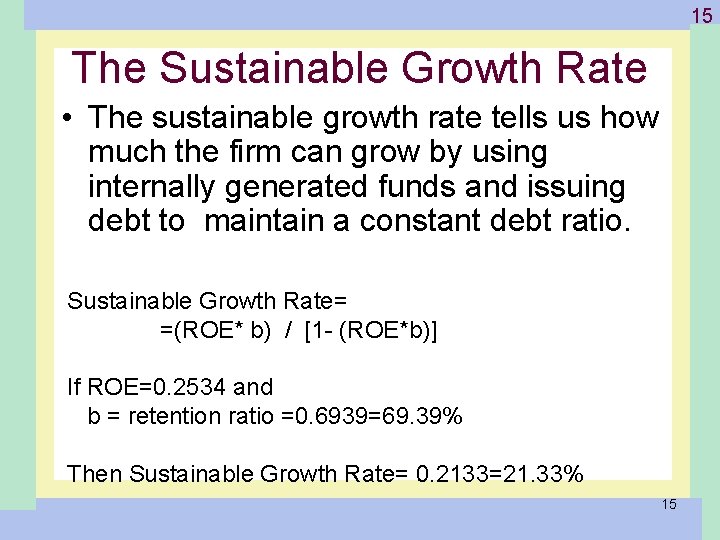 15

The Sustainable Growth Rate

• The sustainable growth rate tells us how much the firm can grow by using internally generated funds and issuing debt to maintain a constant debt ratio.

Sustainable Growth Rate=
=(ROE* b) / [1- (ROE*b)]

If ROE=0.2534 and
b = retention ratio =0.6939=69.39%

Then Sustainable Growth Rate= 0.2133=21.33%

15